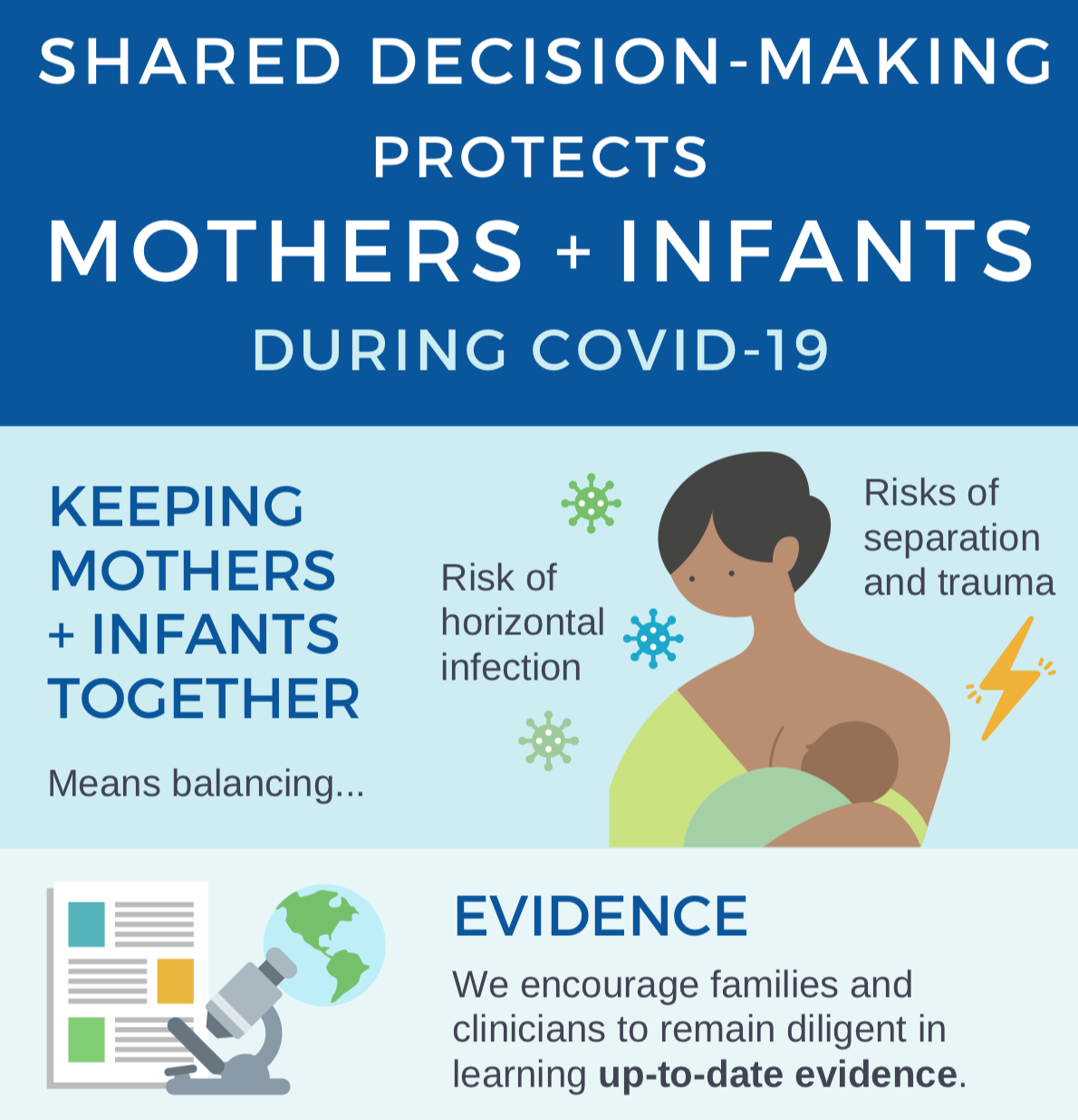 SHARED DECISION-MAKING PROTECTS MOTHERS + INFANTS DURING COVID-19

KEEPING MOTHERS + INFANTS TOGETHER

Means balancing...

Risk of horizontal infection

Risks of separation and trauma

EVIDENCE

We encourage families and clinicians to remain diligent in learning up-to-date evidence.